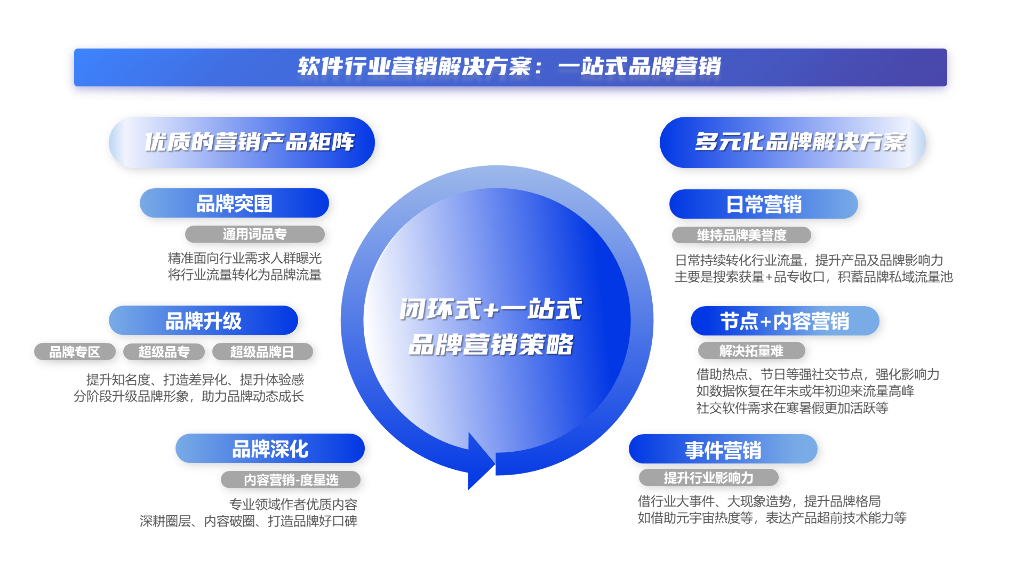 软件行业营销解决方案：一站式品牌营销

优质的营销产品矩阵

品牌突围
通用词品专
精准面向行业需求人群曝光
将行业流量转化为品牌流量

品牌升级
品牌专区
超级品专
超级品牌日
提升知名度、打造差异化、提升体验感
分阶段升级品牌形象，助力品牌动态成长

品牌深化
内容营销-度星选
专业领域作者优质内容
深耕圈层、内容破圈、打造品牌好口碑

闭环式+一站式
品牌营销策略

多元化品牌解决方案

日常营销
维持品牌美誉度
日常持续转化行业流量，提升产品及品牌影响力
主要是搜索获量+品专收口，积蓄品牌私域流量池

节点+内容营销
解决拓量难
借助热点、节日等强社交节点，强化影响力
如数据恢复在年末或年初迎来流量高峰
社交软件需求在寒暑假更加活跃等

事件营销
提升行业影响力
借行业大事件、大现象造势，提升品牌格局
如借助元宇宙热度等，表达产品超前技术能力等